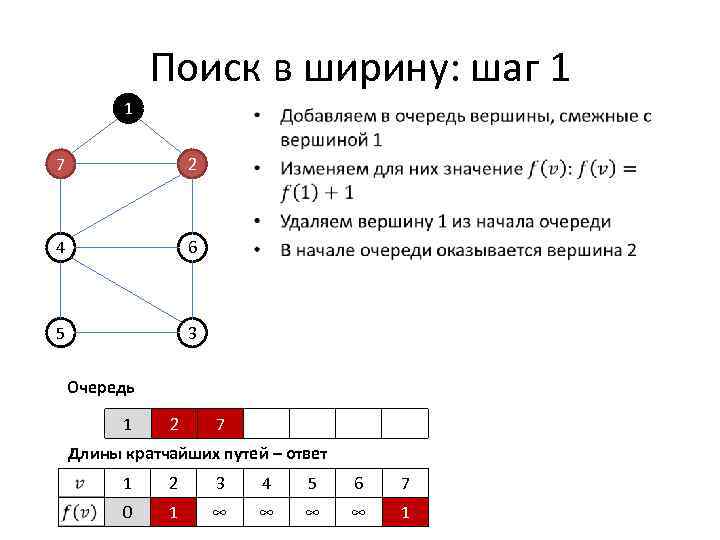 Поиск в ширину: шаг 1

1
7
2
4
6
5
3

• Добавляем в очередь вершины, смежные с вершиной 1
• Изменяем для них значение $f(v)$: $f(v) = f(1) + 1$
• Удаляем вершину 1 из начала очереди
• В начале очереди оказывается вершина 2

Очередь

| 1 | 2 | 7 | | | | |
|---|---|---|---|---|---|---|

Длины кратчайших путей – ответ

| $v$ | 1 | 2 | 3 | 4 | 5 | 6 | 7 |
|---|---|---|---|---|---|---|---|
| $f(v)$ | 0 | 1 | $\infty$ | $\infty$ | $\infty$ | $\infty$ | 1 |